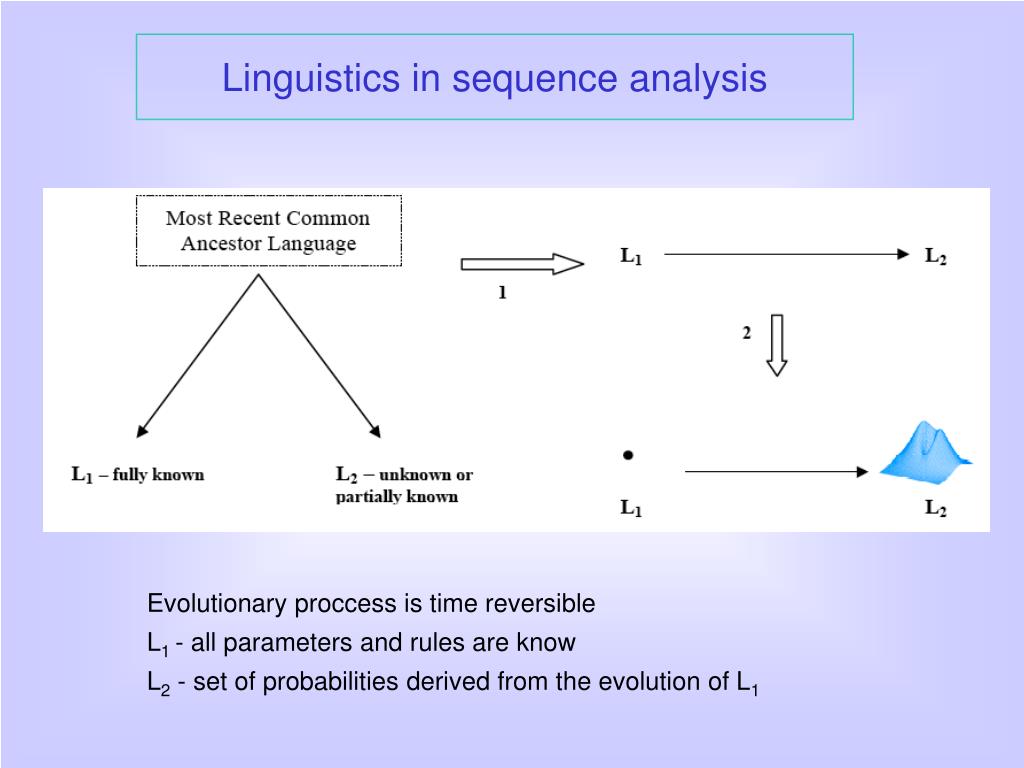 Linguistics in sequence analysis

Most Recent Common Ancestor Language

$L_1$ – fully known

$L_2$ – unknown or partially known

1

$L_1$

$L_2$

2

$L_1$

$L_2$

Evolutionary proccess is time reversible

$L_1$ - all parameters and rules are know

$L_2$ - set of probabilities derived from the evolution of $L_1$